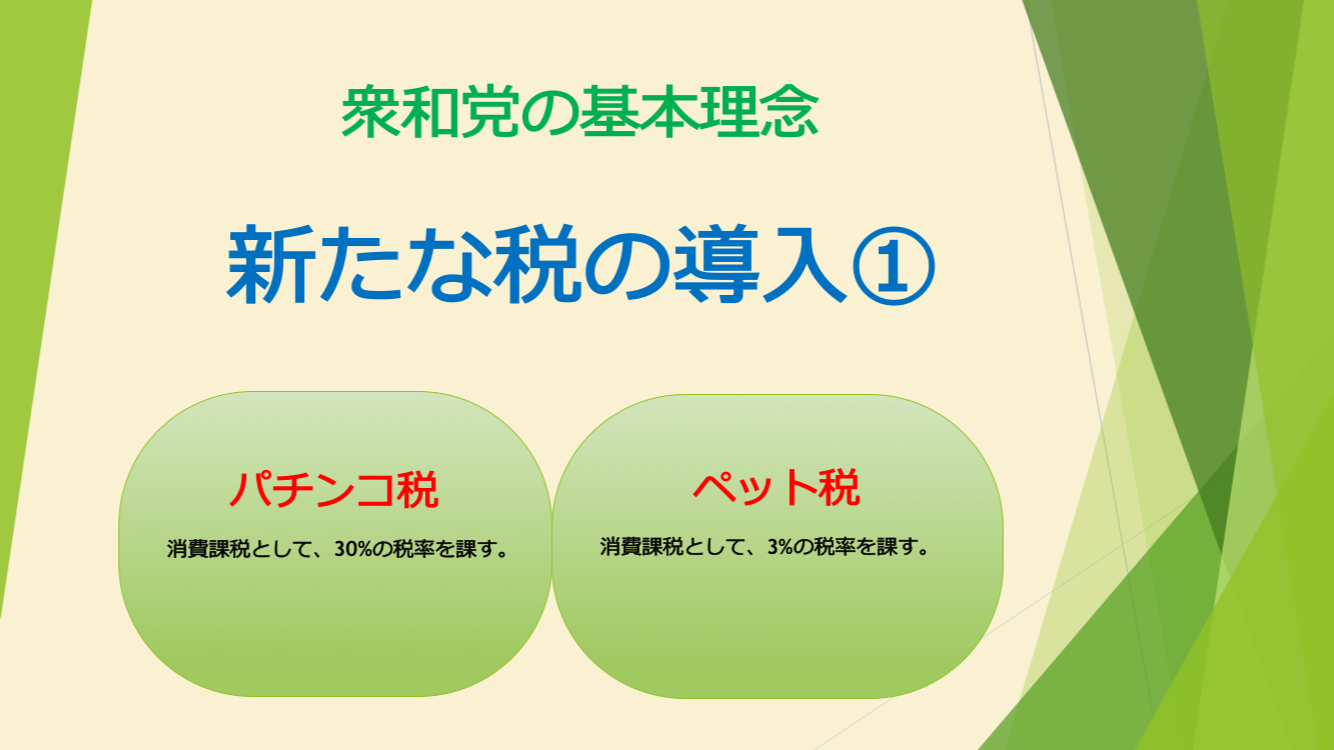 衆和党の基本理念

新たな税の導入①

パチンコ税

消費課税として、30%の税率を課す。

ペット税

消費課税として、3%の税率を課す。